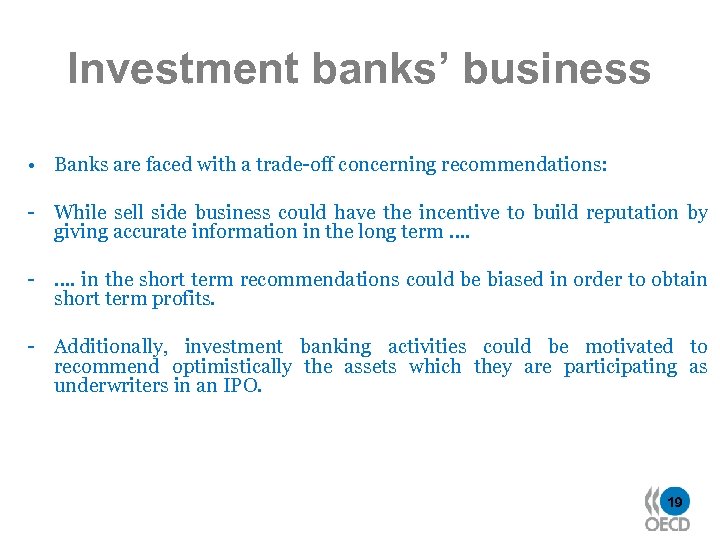 Investment banks' business

• Banks are faced with a trade-off concerning recommendations:

- While sell side business could have the incentive to build reputation by giving accurate information in the long term ….

- …. in the short term recommendations could be biased in order to obtain short term profits.

- Additionally, investment banking activities could be motivated to recommend optimistically the assets which they are participating as underwriters in an IPO.

19

OECD